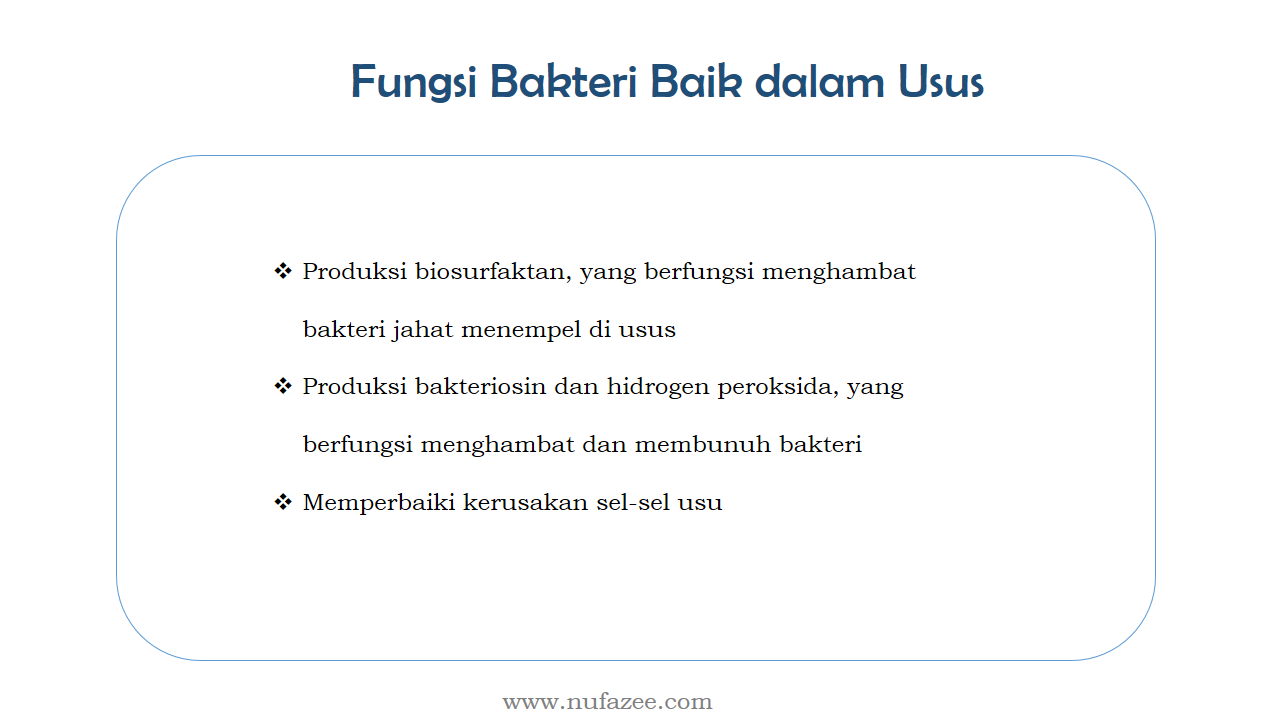 Fungsi Bakteri Baik dalam Usus

❖ Produksi biosurfaktan, yang berfungsi menghambat bakteri jahat menempel di usus

❖ Produksi bakteriosin dan hidrogen peroksida, yang berfungsi menghambat dan membunuh bakteri

❖ Memperbaiki kerusakan sel-sel usu

www.nufazee.com